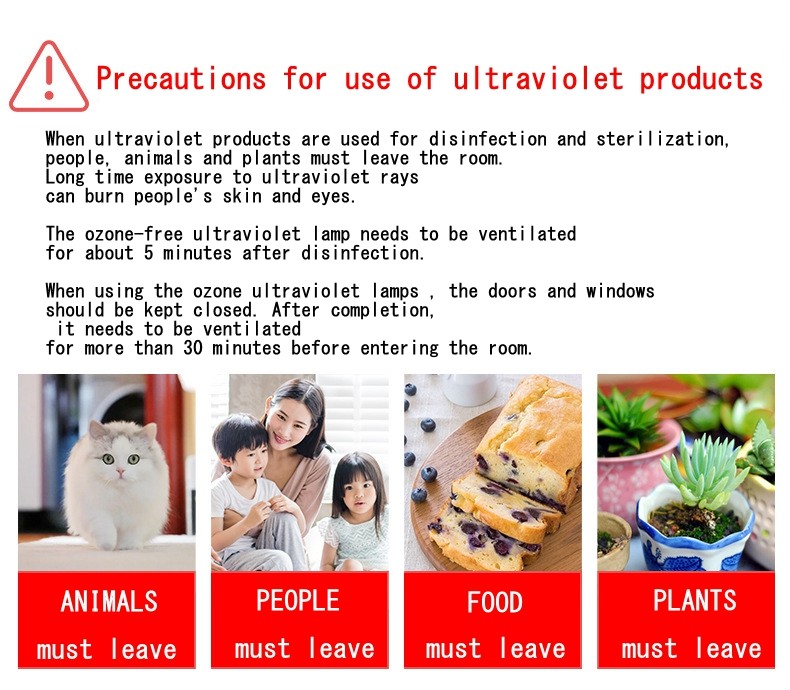 Precautions for use of ultraviolet products

When ultraviolet products are used for disinfection and sterilization, people, animals and plants must leave the room. Long time exposure to ultraviolet rays can burn people's skin and eyes.

The ozone-free ultraviolet lamp needs to be ventilated for about 5 minutes after disinfection.

When using the ozone ultraviolet lamps , the doors and windows should be kept closed. After completion, it needs to be ventilated for more than 30 minutes before entering the room.

ANIMALS must leave

PEOPLE must leave

FOOD must leave

PLANTS must leave